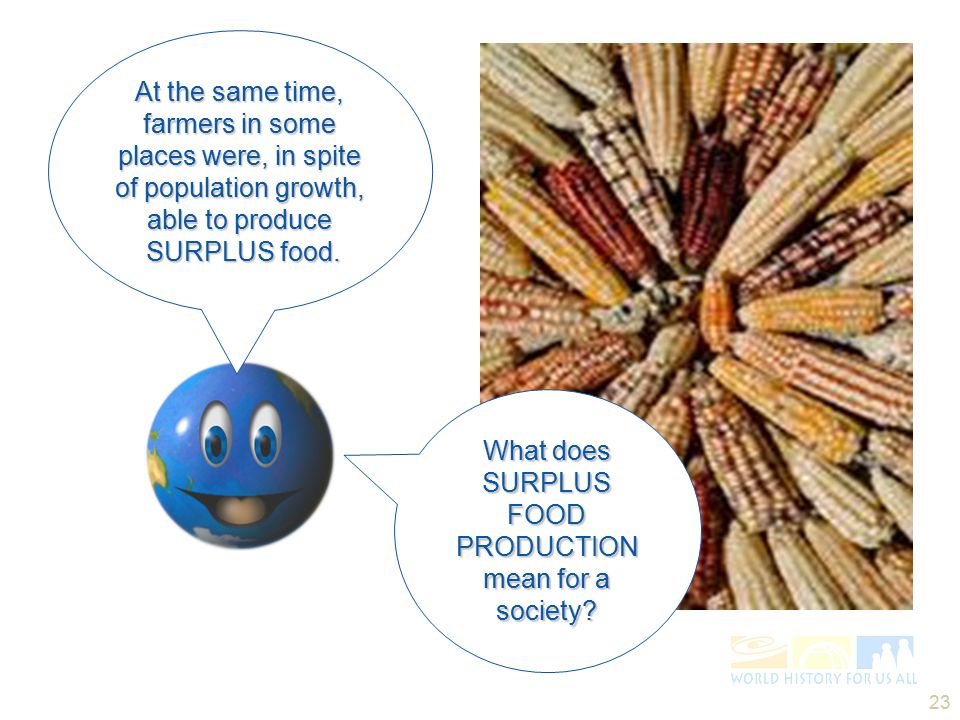 At the same time, farmers in some places were, in spite of population growth, able to produce SURPLUS food.

What does SURPLUS FOOD PRODUCTION mean for a society?

WORLD HISTORY FOR US ALL

23